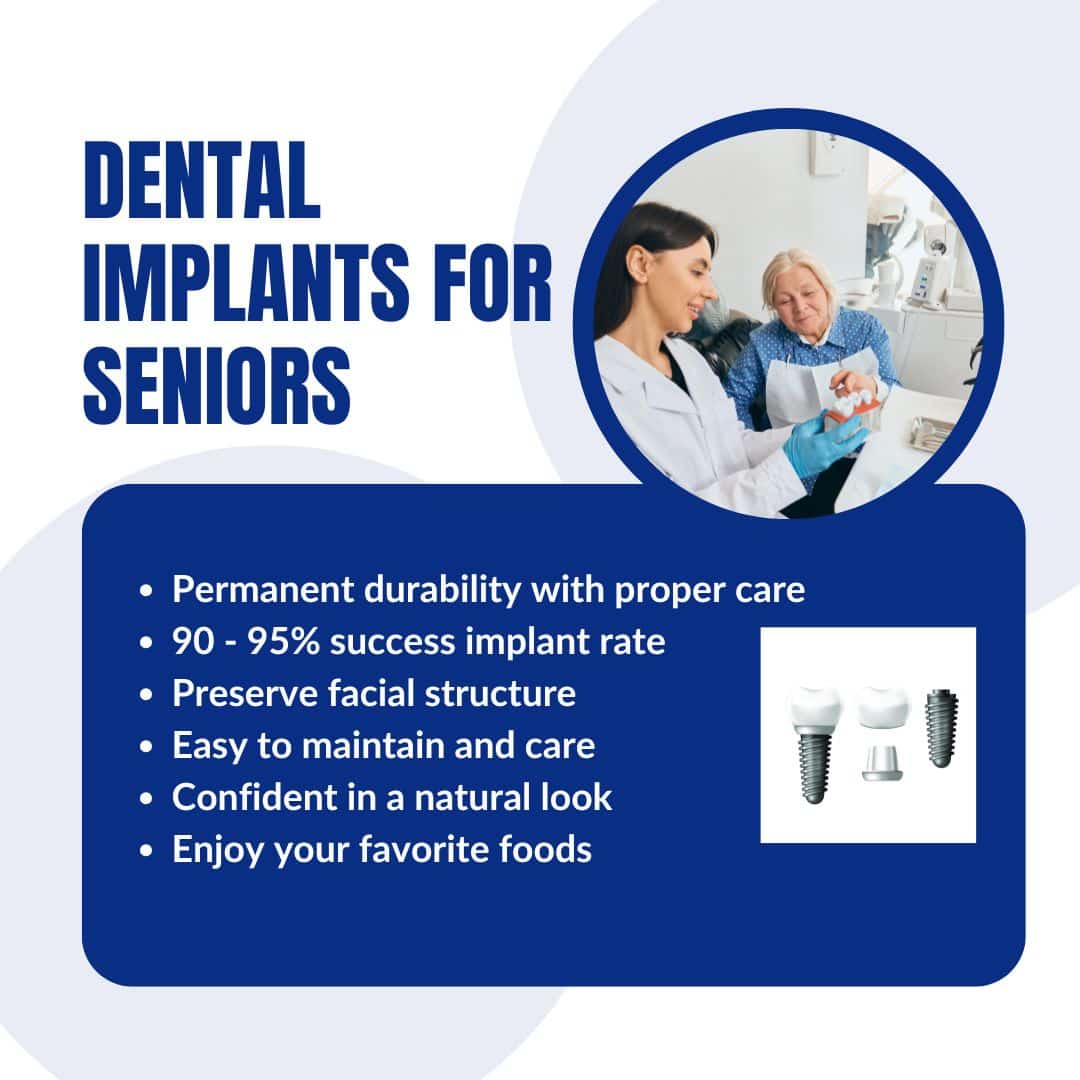 DENTAL IMPLANTS FOR SENIORS

- Permanent durability with proper care
- 90 - 95% success implant rate
- Preserve facial structure
- Easy to maintain and care
- Confident in a natural look
- Enjoy your favorite foods